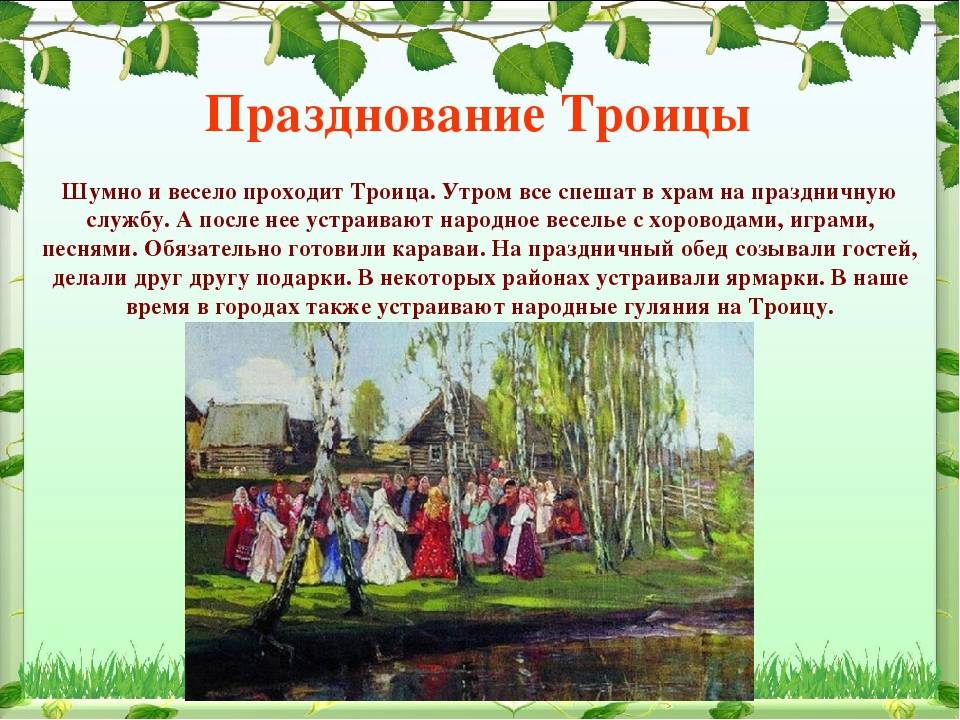 Празднование Троицы

Шумно и весело проходит Троица. Утром все спешат в храм на праздничную службу. А после нее устраивают народное веселье с хороводами, играми, песнями. Обязательно готовили караваи. На праздничный обед созывали гостей, делали друг другу подарки. В некоторых районах устраивали ярмарки. В наше время в городах также устраивают народные гуляния на Троицу.